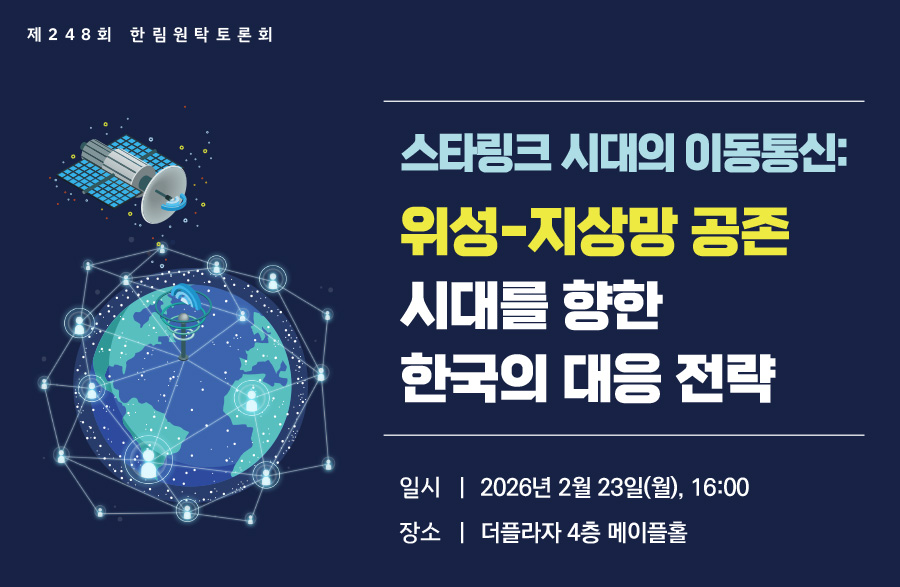 제248회 한림원탁토론회

스타링크 시대의 이동통신:

위성-지상망 공존 시대를 향한 한국의 대응 전략

일시 | 2026년 2월 23일(월), 16:00

장소 | 더플라자 4층 메이플홀